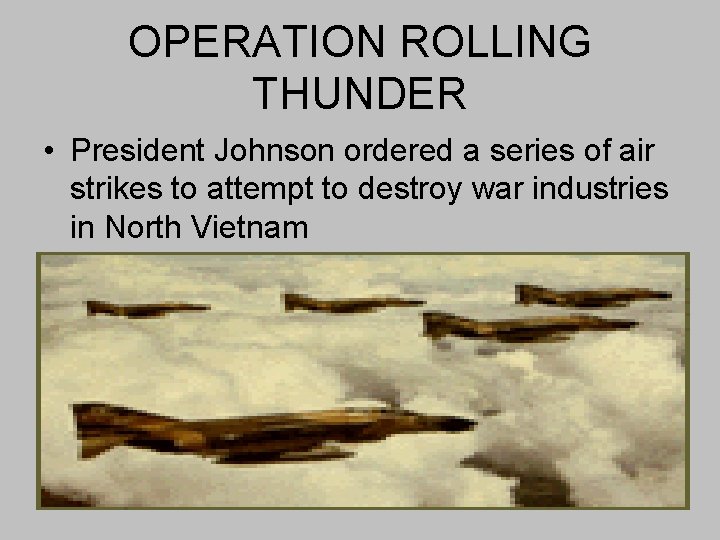 OPERATION ROLLING THUNDER

• President Johnson ordered a series of air strikes to attempt to destroy war industries in North Vietnam